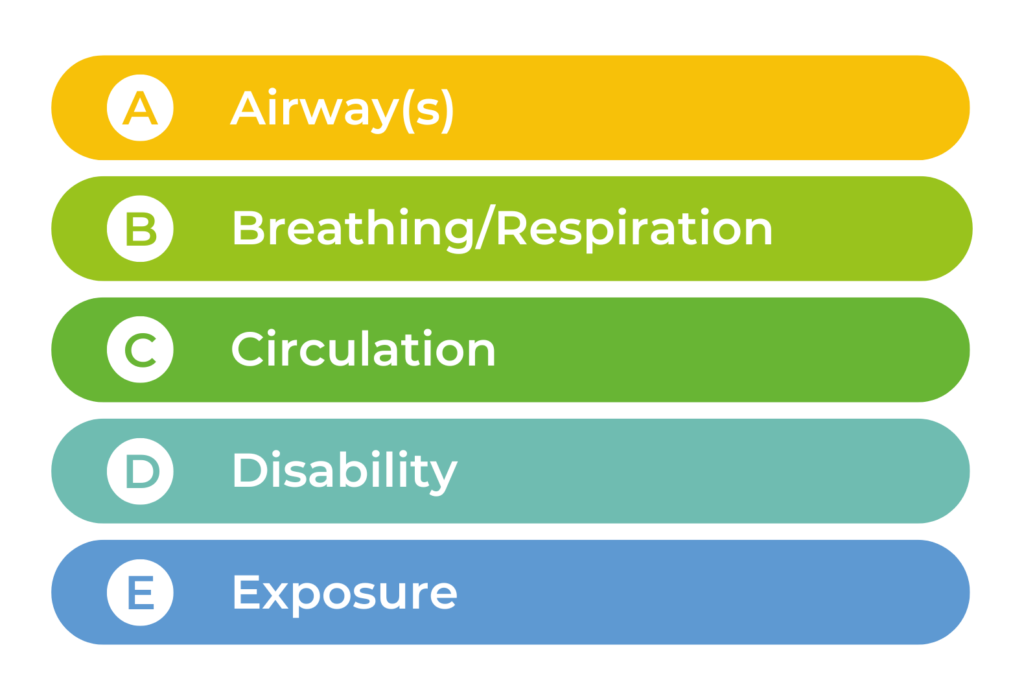 A Airway(s)

B Breathing/Respiration

C Circulation

D Disability

E Exposure